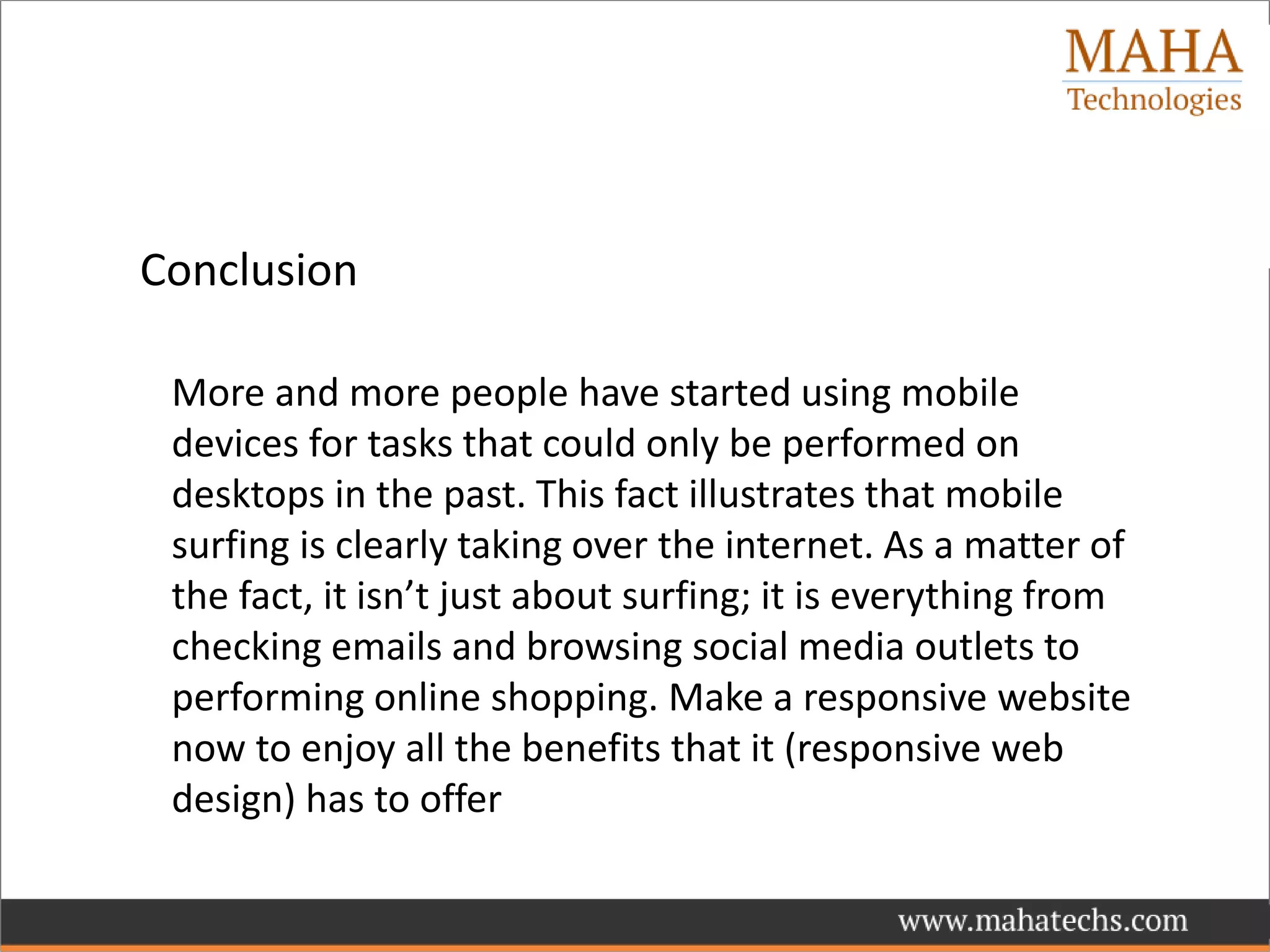 MAHA
Technologies

Conclusion

More and more people have started using mobile devices for tasks that could only be performed on desktops in the past. This fact illustrates that mobile surfing is clearly taking over the internet. As a matter of the fact, it isn’t just about surfing; it is everything from checking emails and browsing social media outlets to performing online shopping. Make a responsive website now to enjoy all the benefits that it (responsive web design) has to offer

www.mahatechs.com